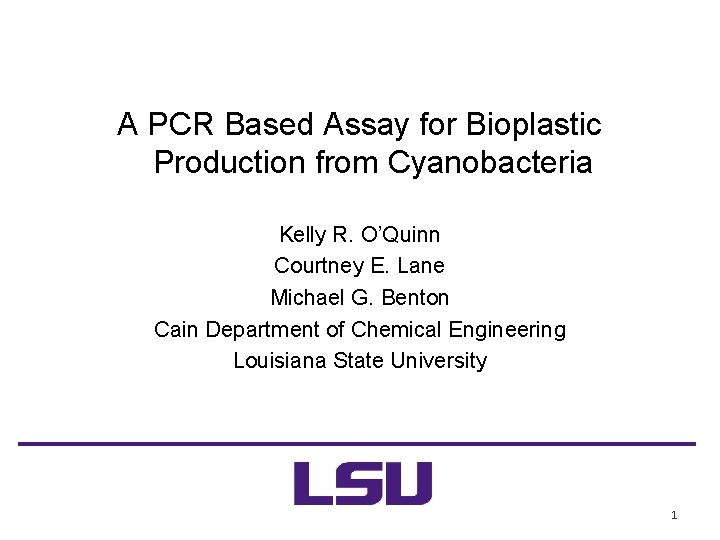 A PCR Based Assay for Bioplastic Production from Cyanobacteria

Kelly R. O'Quinn
Courtney E. Lane
Michael G. Benton
Cain Department of Chemical Engineering
Louisiana State University

LSU

1